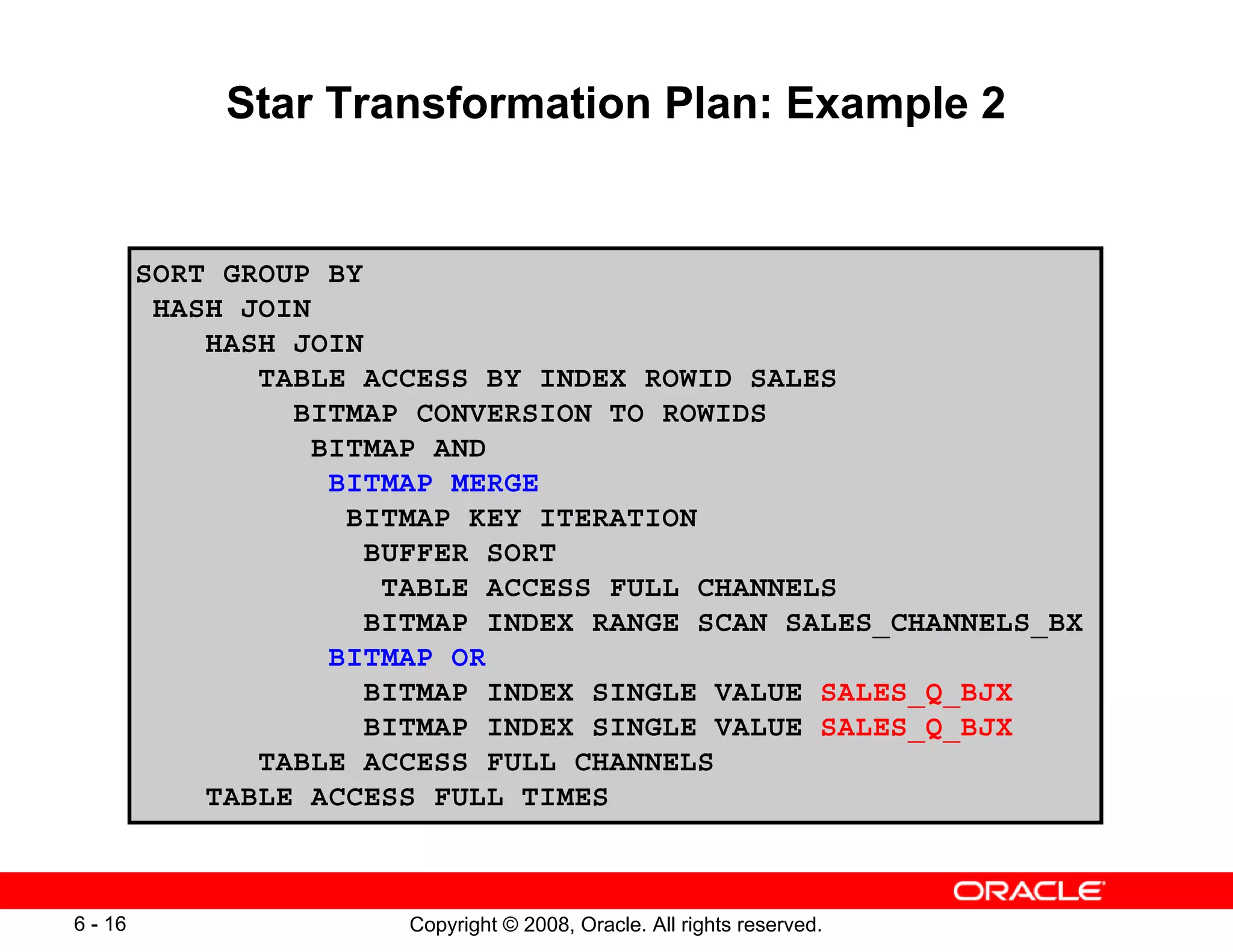 Star Transformation Plan: Example 2

SORT GROUP BY
 HASH JOIN
    HASH JOIN
       TABLE ACCESS BY INDEX ROWID SALES
         BITMAP CONVERSION TO ROWIDS
          BITMAP AND
           BITMAP MERGE
            BITMAP KEY ITERATION
             BUFFER SORT
              TABLE ACCESS FULL CHANNELS
             BITMAP INDEX RANGE SCAN SALES_CHANNELS_BX
           BITMAP OR
             BITMAP INDEX SINGLE VALUE SALES_Q_BJX
             BITMAP INDEX SINGLE VALUE SALES_Q_BJX
       TABLE ACCESS FULL CHANNELS
    TABLE ACCESS FULL TIMES

ORACLE

6 - 16

Copyright © 2008, Oracle. All rights reserved.